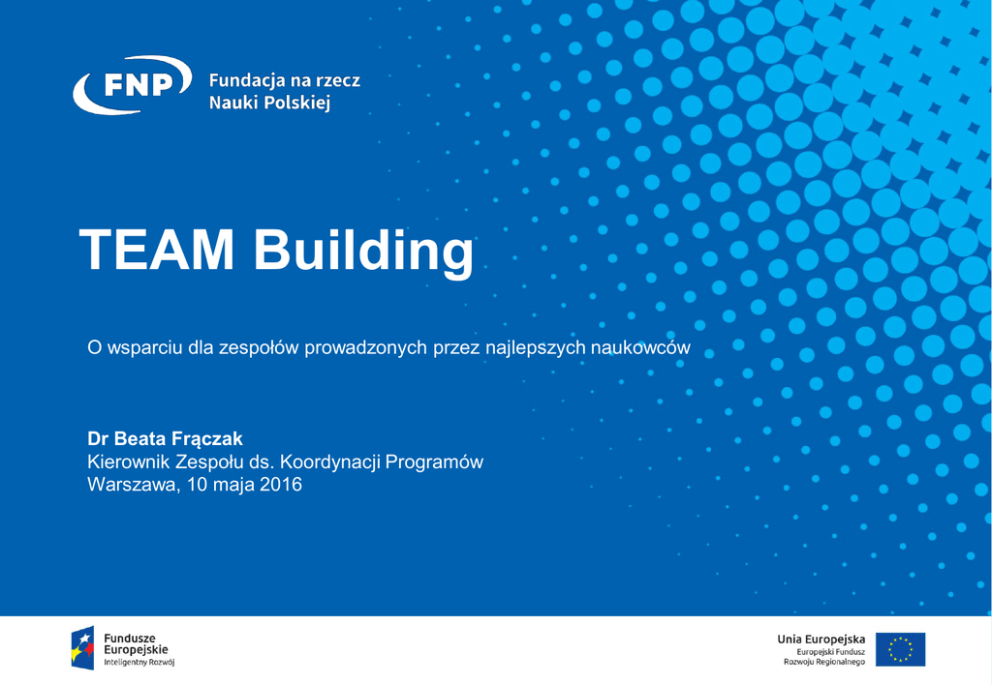 FNP Fundacja na rzecz Nauki Polskiej

TEAM Building

O wsparciu dla zespołów prowadzonych przez najlepszych naukowców

Dr Beata Frączak
Kierownik Zespołu ds. Koordynacji Programów
Warszawa, 10 maja 2016

Fundusze Europejskie
Inteligentny Rozwój

Unia Europejska
Europejski Fundusz Rozwoju Regionalnego